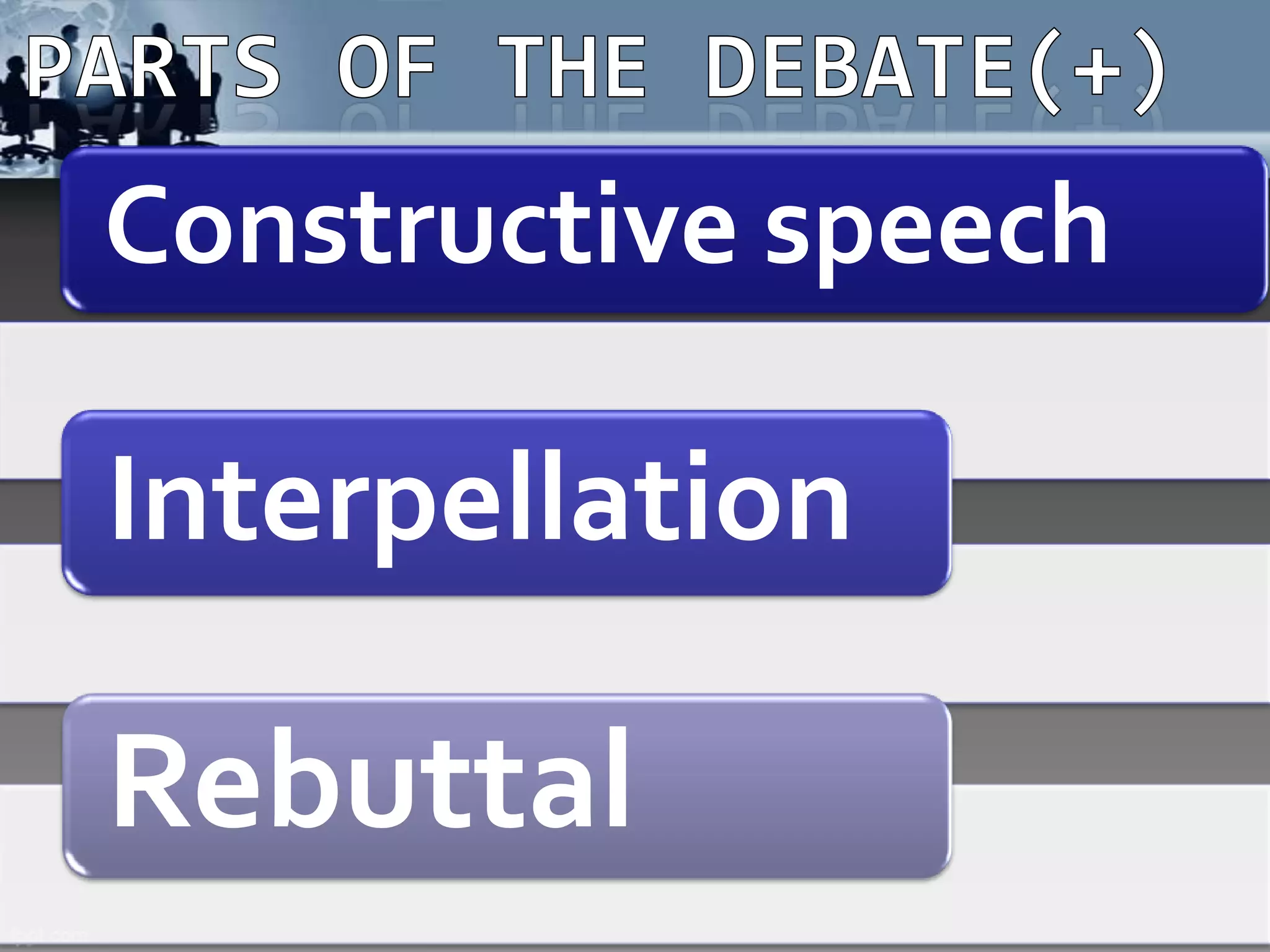 PARTS OF THE DEBATE(+)

Constructive speech

Interpellation

Rebuttal